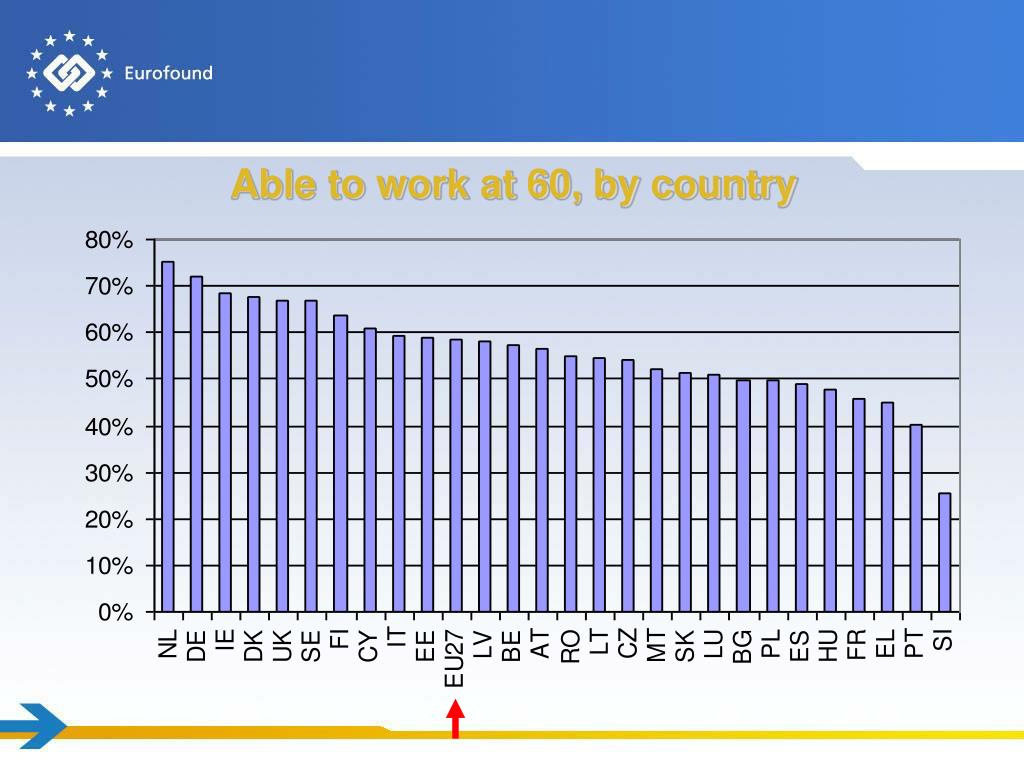 Eurofound

Able to work at 60, by country

80%
70%
60%
50%
40%
30%
20%
10%
0%

NL DE IE DK UK SE FI CY IT EE EU27 LV BE AT RO LT CZ MT SK LU BG PL ES HU FR EL PT SI